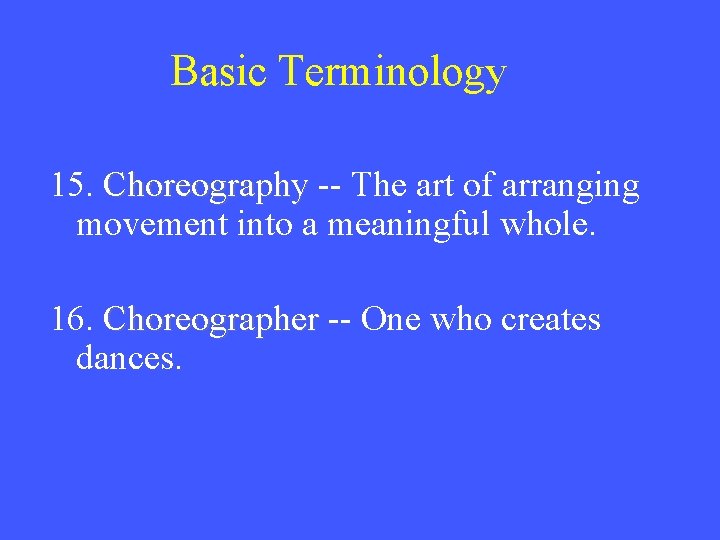 Basic Terminology

15. Choreography -- The art of arranging movement into a meaningful whole.

16. Choreographer -- One who creates dances.